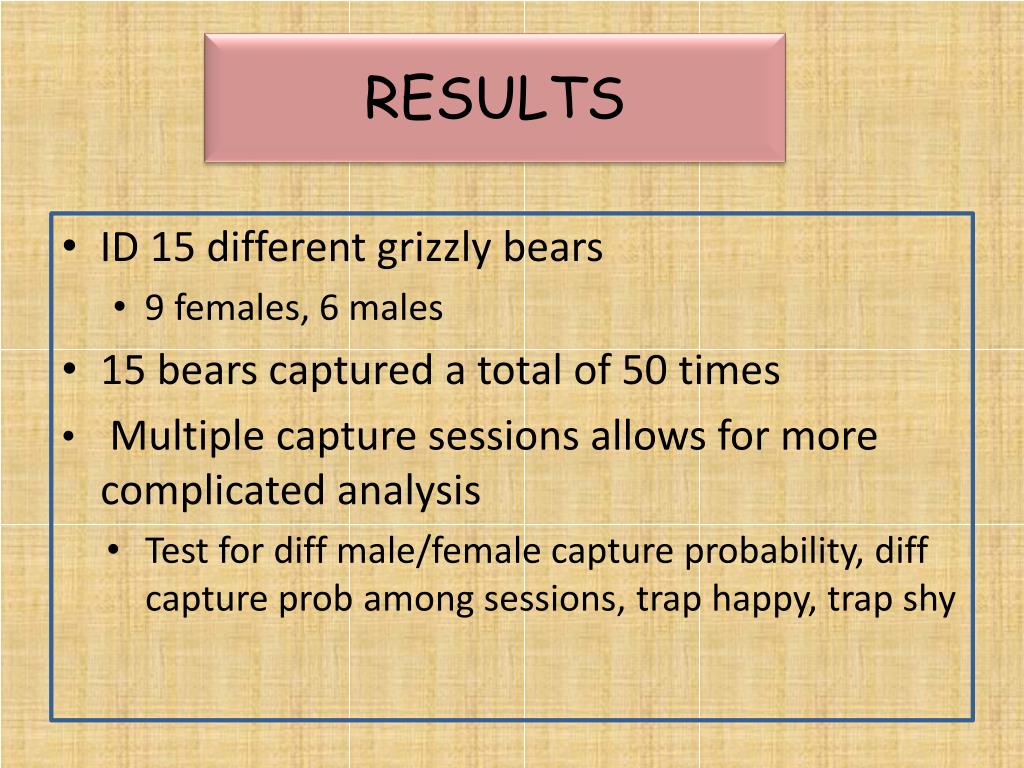 RESULTS

• ID 15 different grizzly bears
  • 9 females, 6 males
• 15 bears captured a total of 50 times
• Multiple capture sessions allows for more complicated analysis
  • Test for diff male/female capture probability, diff capture prob among sessions, trap happy, trap shy